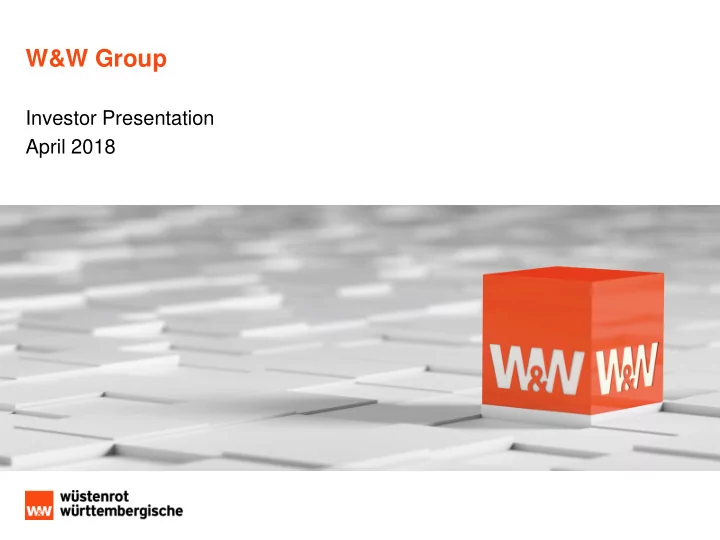 W&W Group

Investor Presentation
April 2018

W&W W&W

W&W wüstenrot württembergische